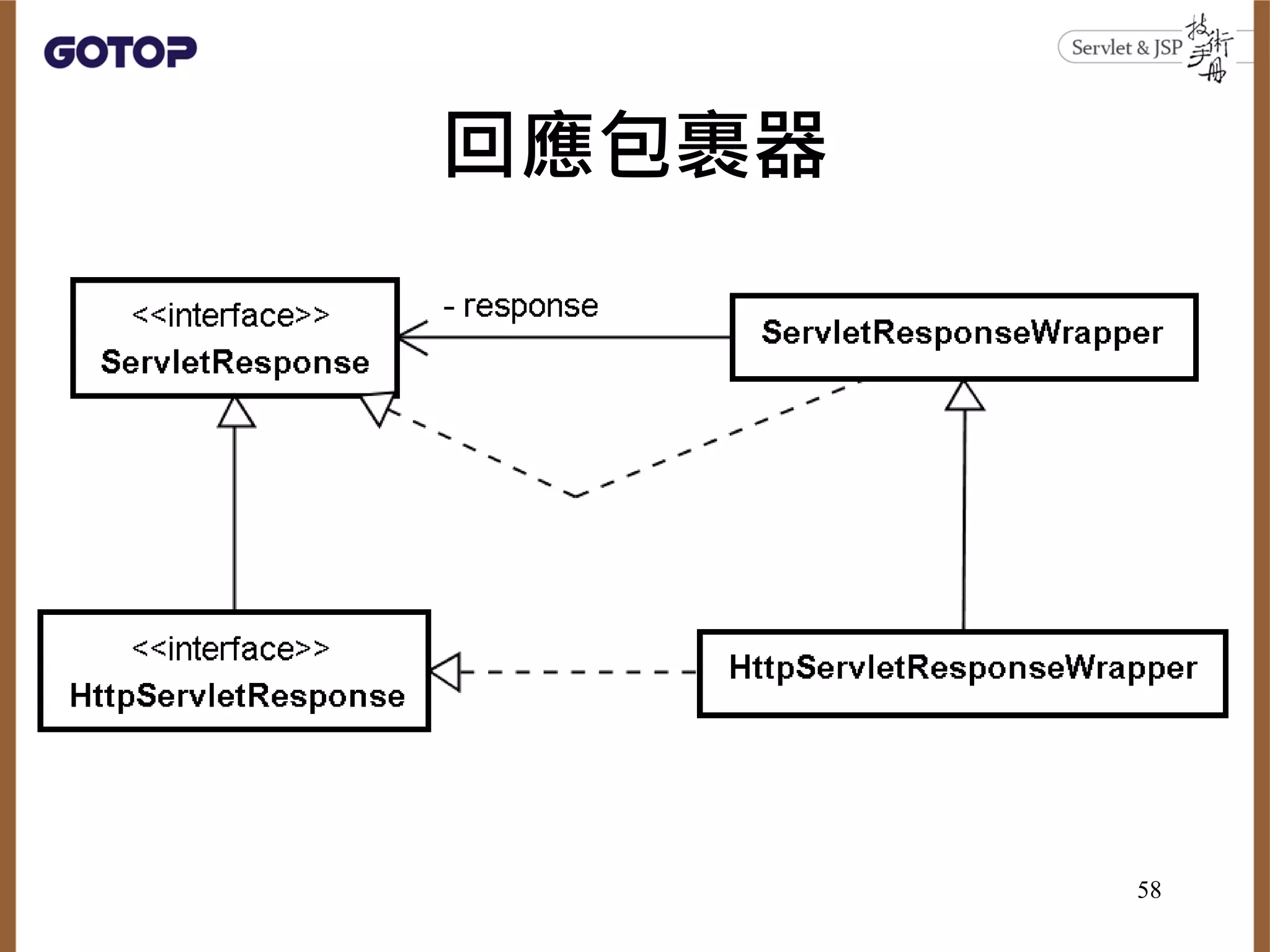 GOTOP

Servlet & JSP 技術手冊

回應包裹器

<<interface>>
ServletResponse

- response

ServletResponseWrapper

<<interface>>
HttpServletResponse

HttpServletResponseWrapper

58